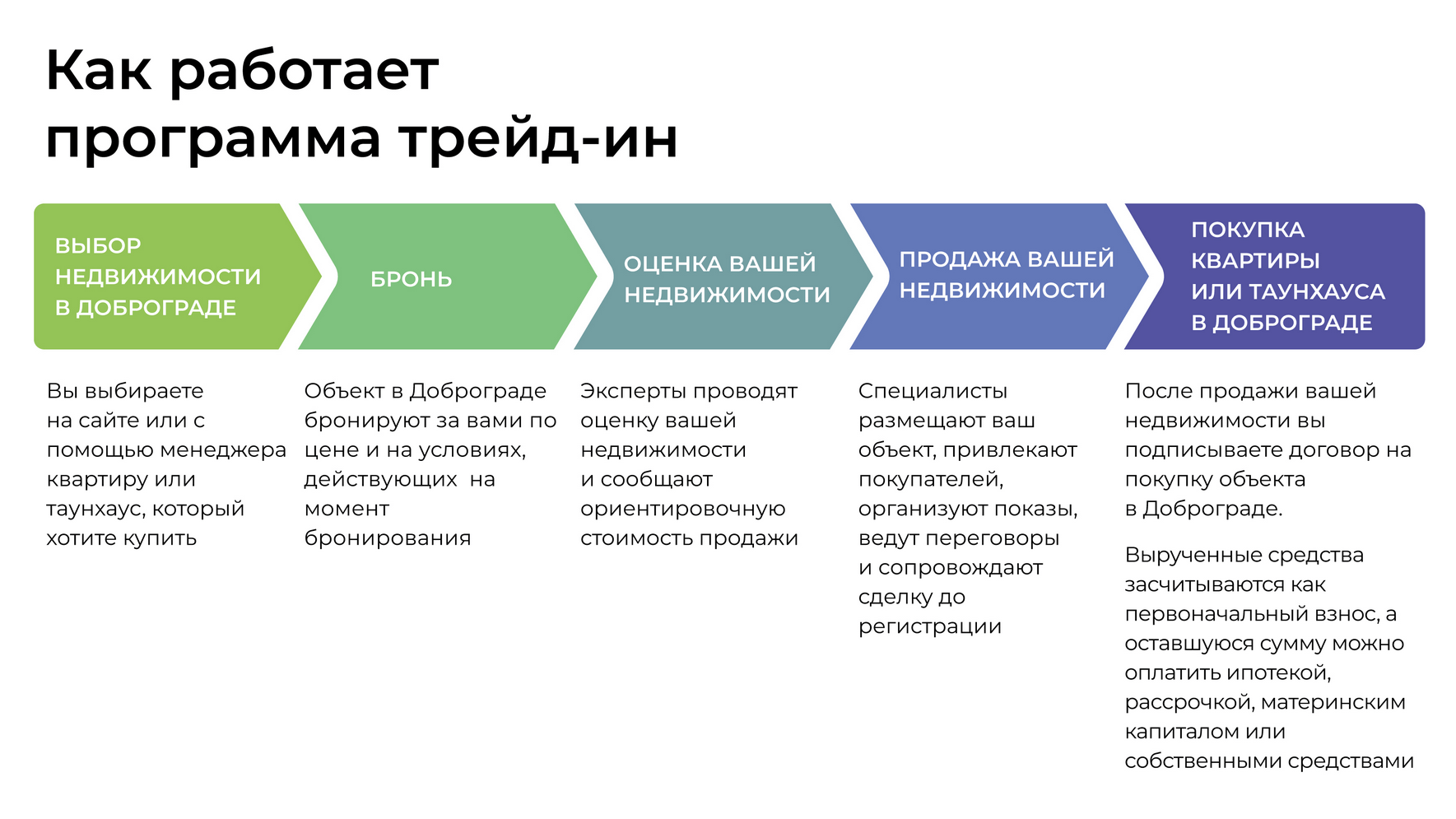 Как работает программа трейд-ин

ВЫБОР НЕДВИЖИМОСТИ В ДОБРОГРАДЕ

БРОНЬ

ОЦЕНКА ВАШЕЙ НЕДВИЖИМОСТИ

ПРОДАЖА ВАШЕЙ НЕДВИЖИМОСТИ

ПОКУПКА КВАРТИРЫ ИЛИ ТАУНХАУСА В ДОБРОГРАДЕ

Вы выбираете на сайте или с помощью менеджера квартиру или таунхаус, который хотите купить

Объект в Доброграде бронируют за вами по цене и на условиях, действующих на момент бронирования

Эксперты проводят оценку вашей недвижимости и сообщают ориентировочную стоимость продажи

Специалисты размещают ваш объект, привлекают покупателей, организуют показы, ведут переговоры и сопровождают сделку до регистрации

После продажи вашей недвижимости вы подписываете договор на покупку объекта в Доброграде.

Вырученные средства засчитываются как первоначальный взнос, а оставшуюся сумму можно оплатить ипотекой, рассрочкой, материнским капиталом или собственными средствами